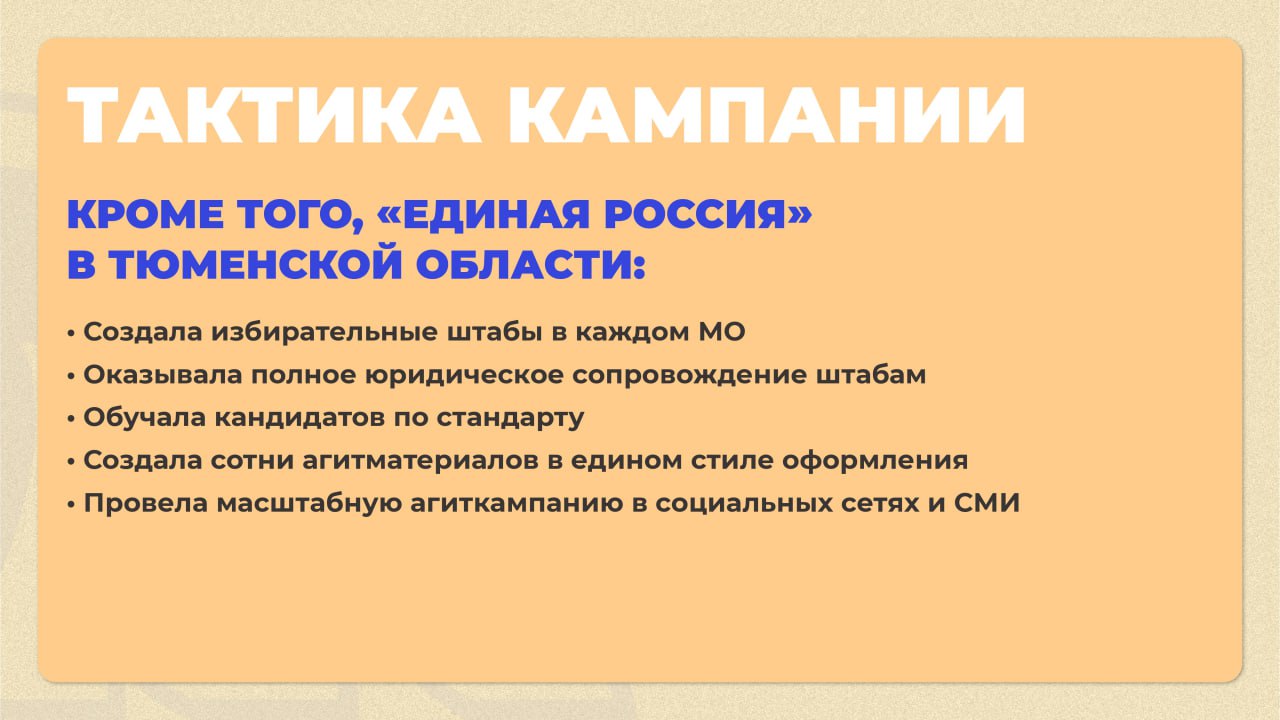 ТАКТИКА КАМПАНИИ

КРОМЕ ТОГО, «ЕДИНАЯ РОССИЯ» В ТЮМЕНСКОЙ ОБЛАСТИ:

• Создала избирательные штабы в каждом МО
• Оказывала полное юридическое сопровождение штабам
• Обучала кандидатов по стандарту
• Создала сотни агитматериалов в едином стиле оформления
• Провела масштабную агиткампанию в социальных сетях и СМИ